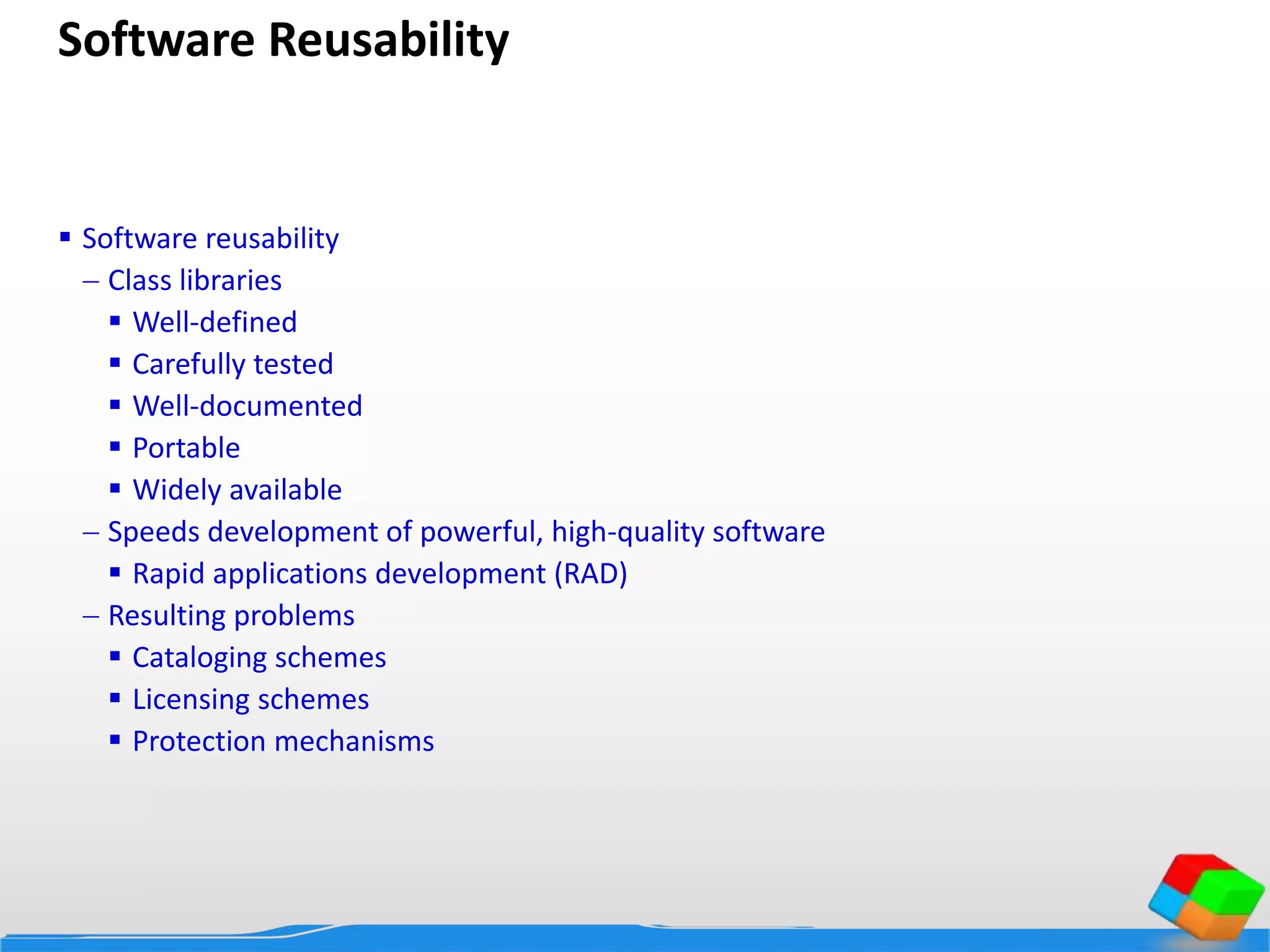 Software Reusability

▪ Software reusability
– Class libraries
▪ Well-defined
▪ Carefully tested
▪ Well-documented
▪ Portable
▪ Widely available
– Speeds development of powerful, high-quality software
▪ Rapid applications development (RAD)
– Resulting problems
▪ Cataloging schemes
▪ Licensing schemes
▪ Protection mechanisms